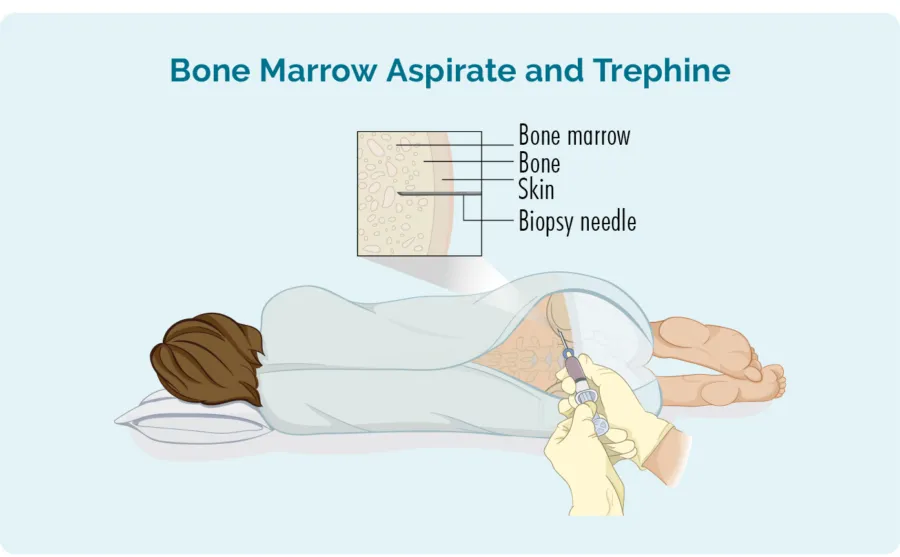 Bone Marrow Aspirate and Trephine

Bone marrow
Bone
Skin
Biopsy needle